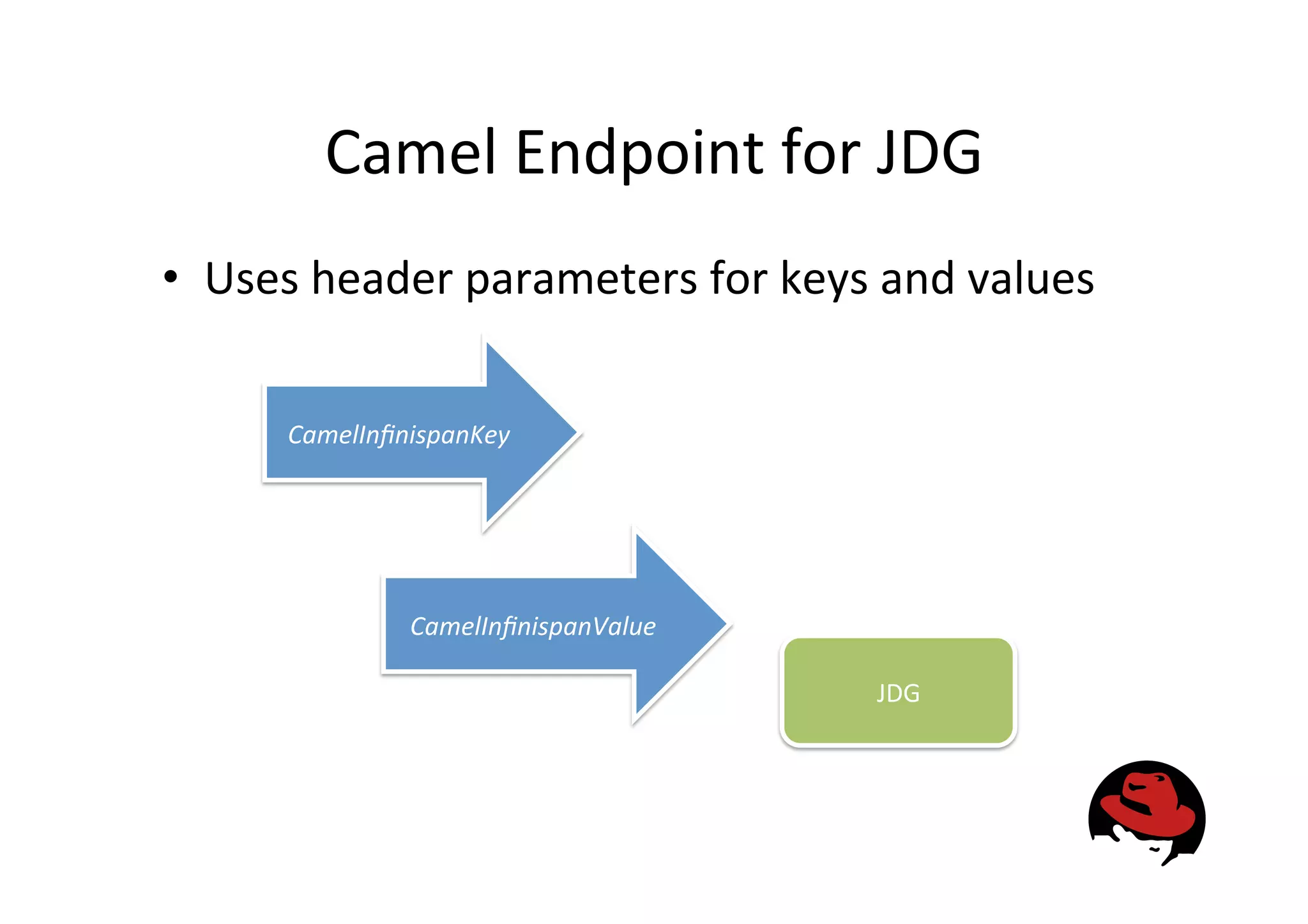 Camel Endpoint for JDG

• Uses header parameters for keys and values

CamelInfinispanKey

CamelInfinispanValue

JDG